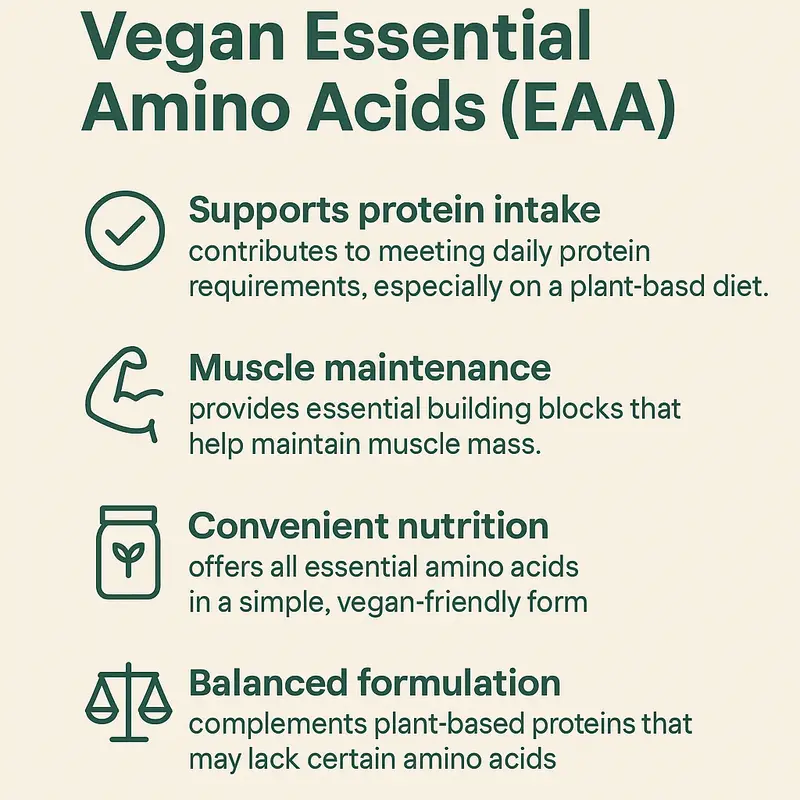 Vegan Essential Amino Acids (EAA)

Supports protein intake
contributes to meeting daily protein requirements, especially on a plant-basd diet.

Muscle maintenance
provides essential building blocks that help maintain muscle mass.

Convenient nutrition
offers all essential amino acids in a simple, vegan-friendly form

Balanced formulation
complements plant-based proteins that may lack certain amino acids